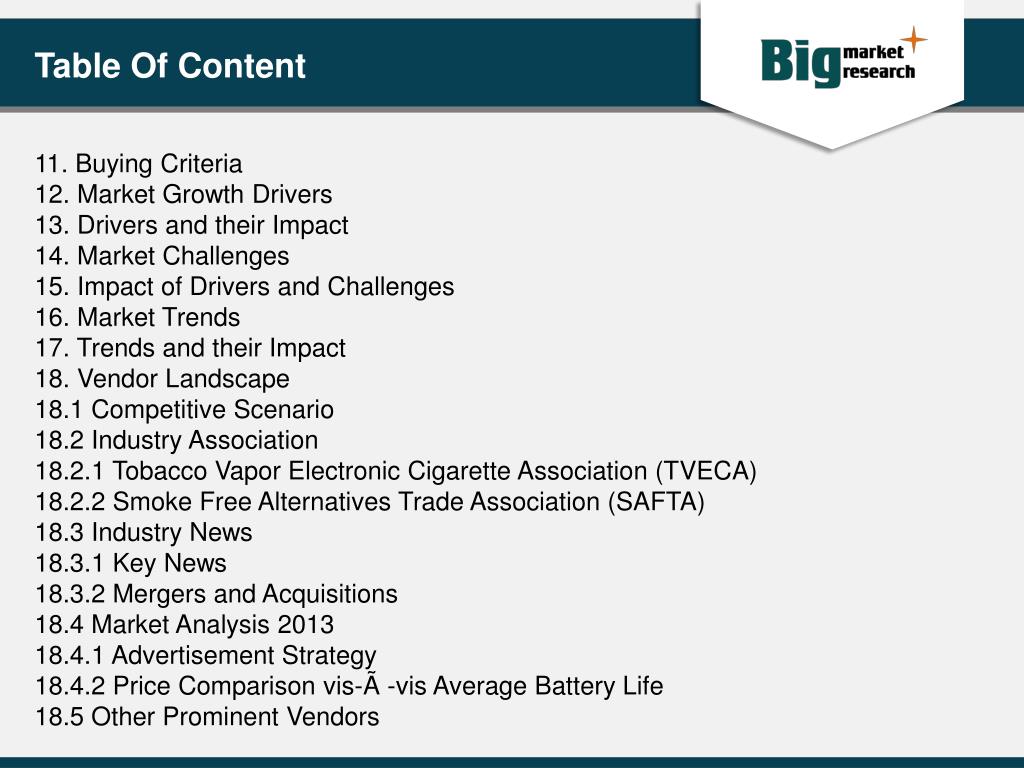 Table Of Content

Big market research

11. Buying Criteria
12. Market Growth Drivers
13. Drivers and their Impact
14. Market Challenges
15. Impact of Drivers and Challenges
16. Market Trends
17. Trends and their Impact
18. Vendor Landscape
18.1 Competitive Scenario
18.2 Industry Association
18.2.1 Tobacco Vapor Electronic Cigarette Association (TVECA)
18.2.2 Smoke Free Alternatives Trade Association (SAFTA)
18.3 Industry News
18.3.1 Key News
18.3.2 Mergers and Acquisitions
18.4 Market Analysis 2013
18.4.1 Advertisement Strategy
18.4.2 Price Comparison vis-Ã -vis Average Battery Life
18.5 Other Prominent Vendors